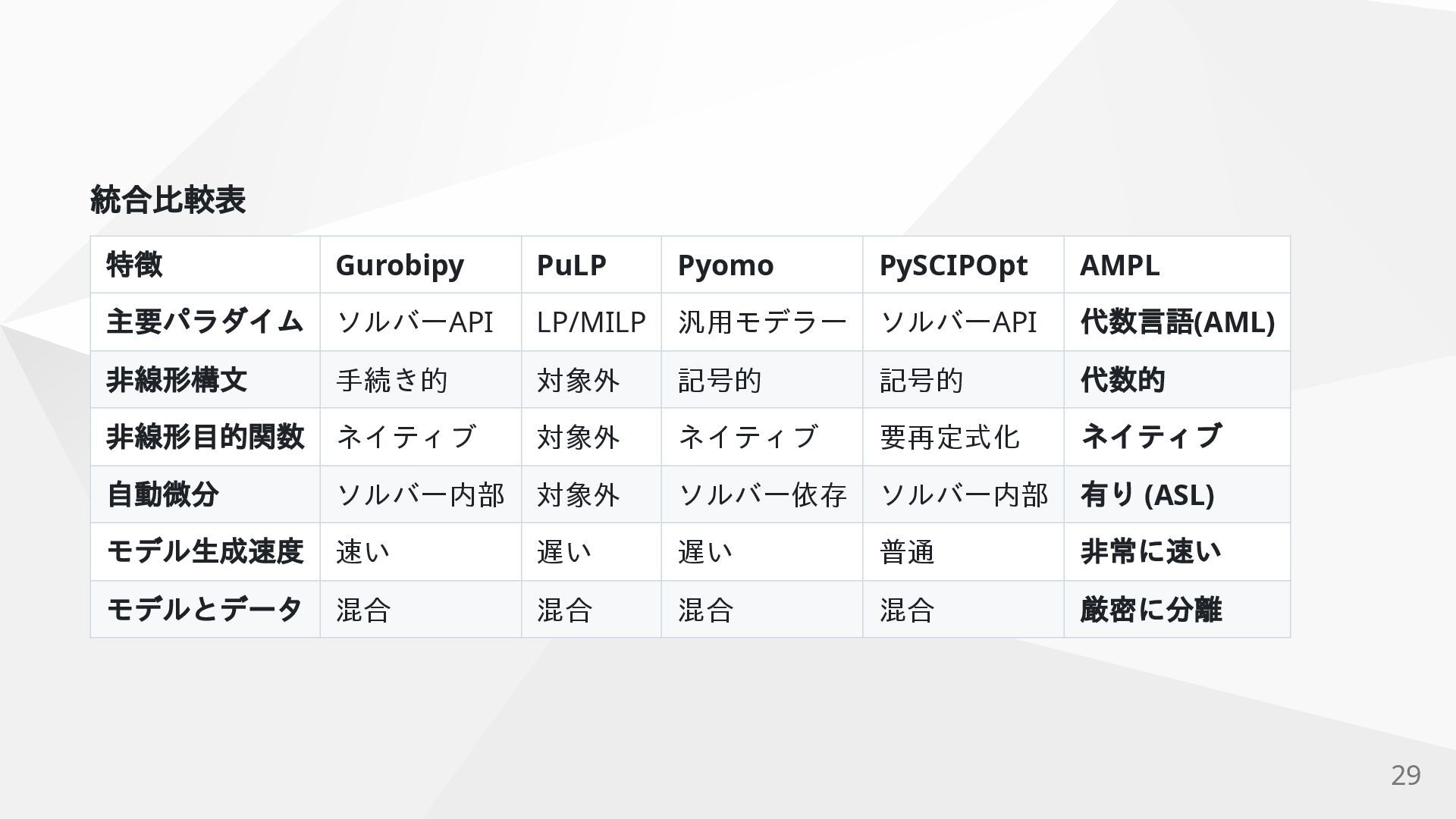 統合比較表

| 特徴 | Gurobipy | PuLP | Pyomo | PySCIPOpt | AMPL |
|---|---|---|---|---|---|
| 主要パラダイム | ソルバーAPI | LP/MILP | 汎用モデラー | ソルバーAPI | 代数言語(AML) |
| 非線形構文 | 手続き的 | 対象外 | 記号的 | 記号的 | 代数的 |
| 非線形目的関数 | ネイティブ | 対象外 | ネイティブ | 要再定式化 | ネイティブ |
| 自動微分 | ソルバー内部 | 対象外 | ソルバー依存 | ソルバー内部 | 有り (ASL) |
| モデル生成速度 | 速い | 遅い | 遅い | 普通 | 非常に速い |
| モデルとデータ | 混合 | 混合 | 混合 | 混合 | 厳密に分離 |

29